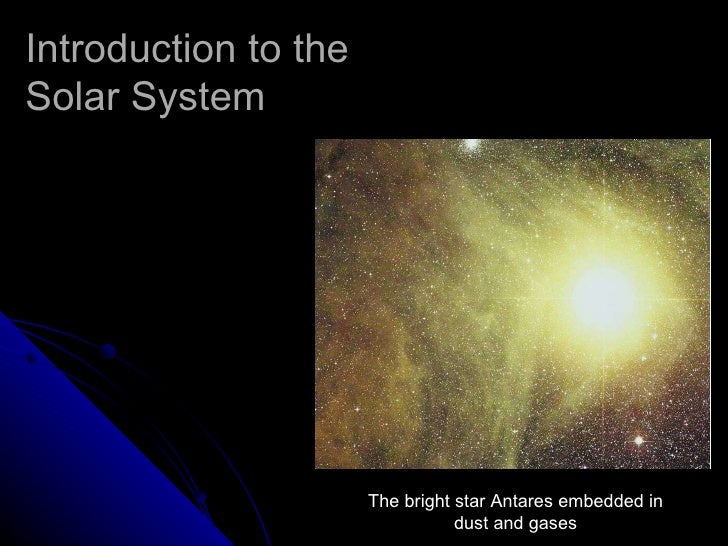 Introduction to the Solar System

The bright star Antares embedded in dust and gases